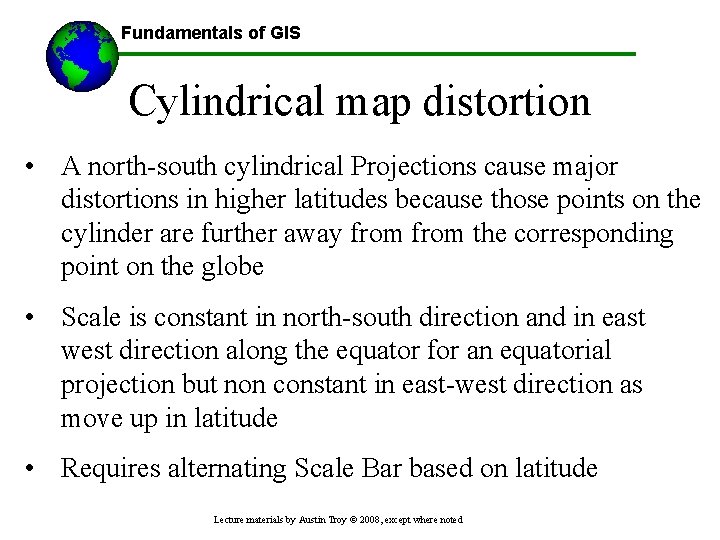 Fundamentals of GIS

Cylindrical map distortion

• A north-south cylindrical Projections cause major distortions in higher latitudes because those points on the cylinder are further away from from the corresponding point on the globe

• Scale is constant in north-south direction and in east west direction along the equator for an equatorial projection but non constant in east-west direction as move up in latitude

• Requires alternating Scale Bar based on latitude

Lecture materials by Austin Troy © 2008, except where noted